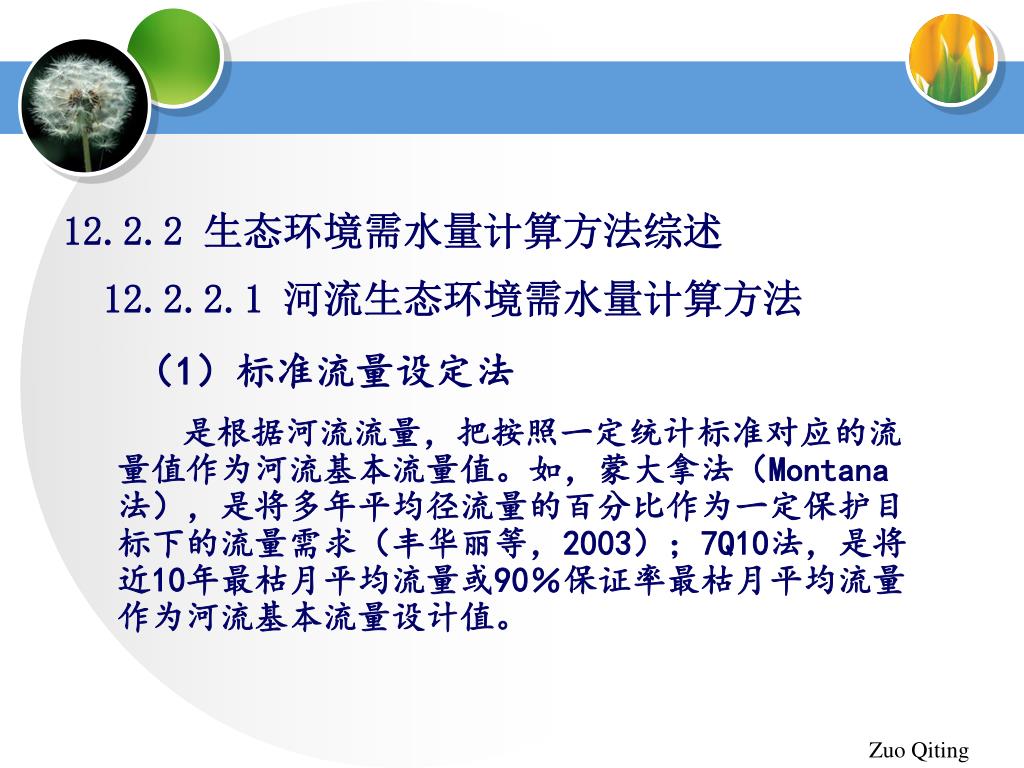 12.2.2 生态环境需水量计算方法综述

12.2.2.1 河流生态环境需水量计算方法

（1）标准流量设定法

是根据河流流量，把按照一定统计标准对应的流量值作为河流基本流量值。如，蒙大拿法（Montana法），是将多年平均径流量的百分比作为一定保护目标下的流量需求（丰华丽等，2003）；7Q10法，是将近10年最枯月平均流量或90％保证率最枯月平均流量作为河流基本流量设计值。

Zuo Qiting